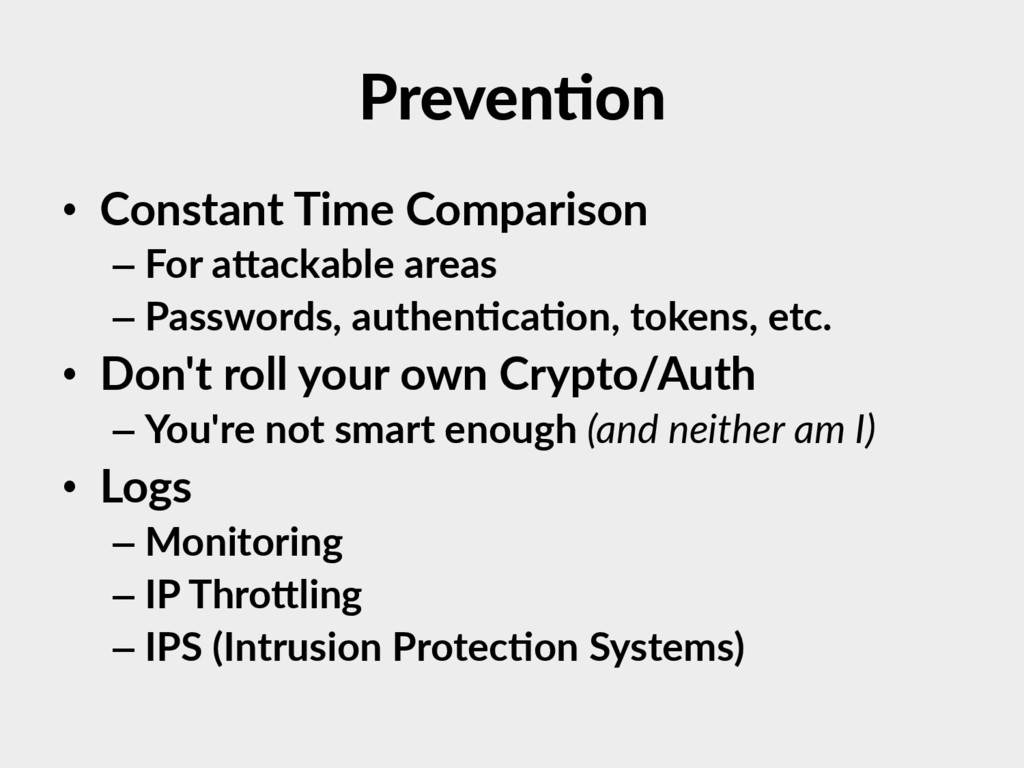 Prevention

• Constant Time Comparison
– For attackable areas
– Passwords, authentication, tokens, etc.
• Don't roll your own Crypto/Auth
– You're not smart enough (and neither am I)
• Logs
– Monitoring
– IP Throttling
– IPS (Intrusion Protection Systems)